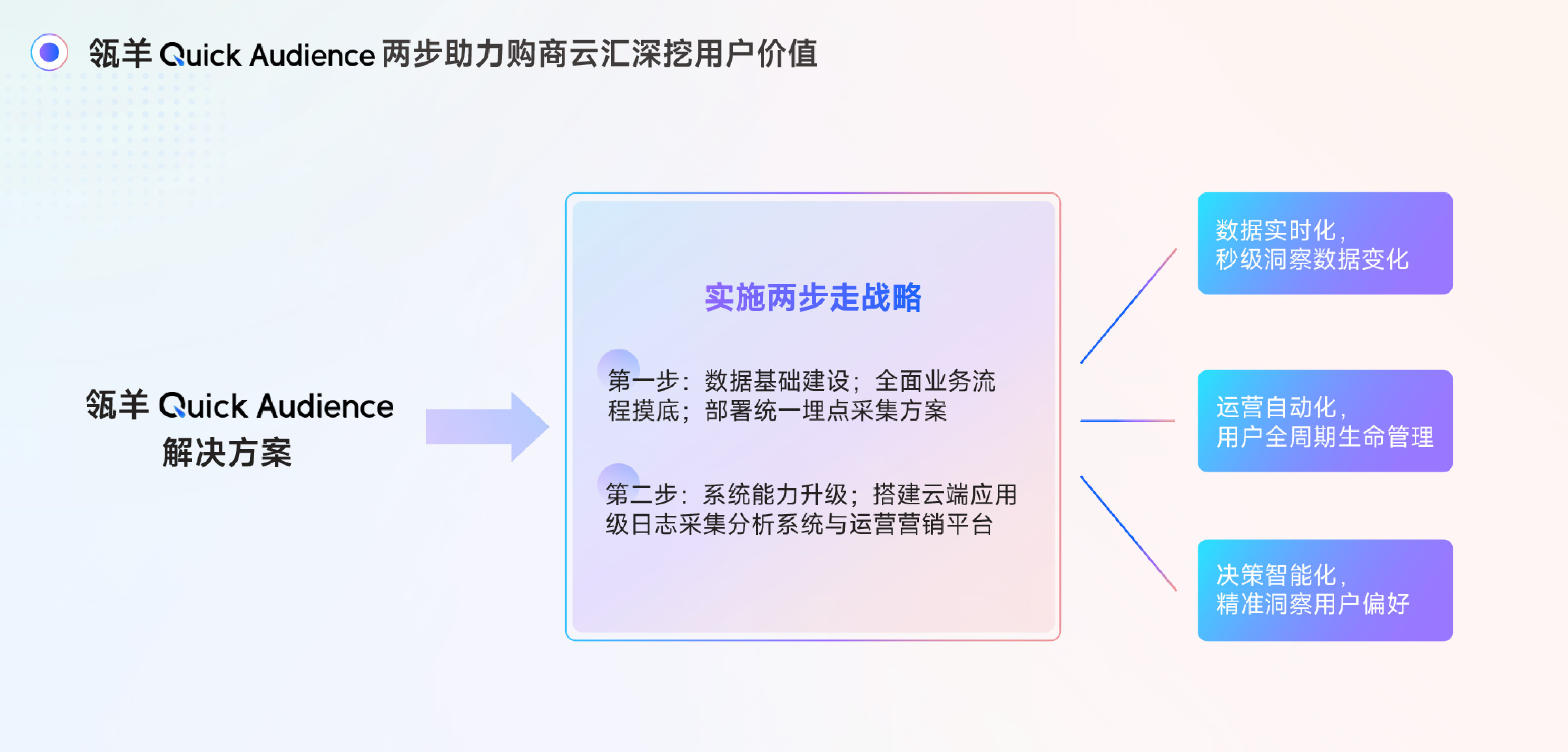 瓴羊 Quick Audience 两步助力购商云汇深挖用户价值

瓴羊 Quick Audience 解决方案

实施两步走战略

第一步：数据基础建设；全面业务流程摸底；部署统一埋点采集方案

第二步：系统能力升级；搭建云端应用级日志采集分析系统与运营营销平台

数据实时化，秒级洞察数据变化

运营自动化，用户全周期生命管理

决策智能化，精准洞察用户偏好